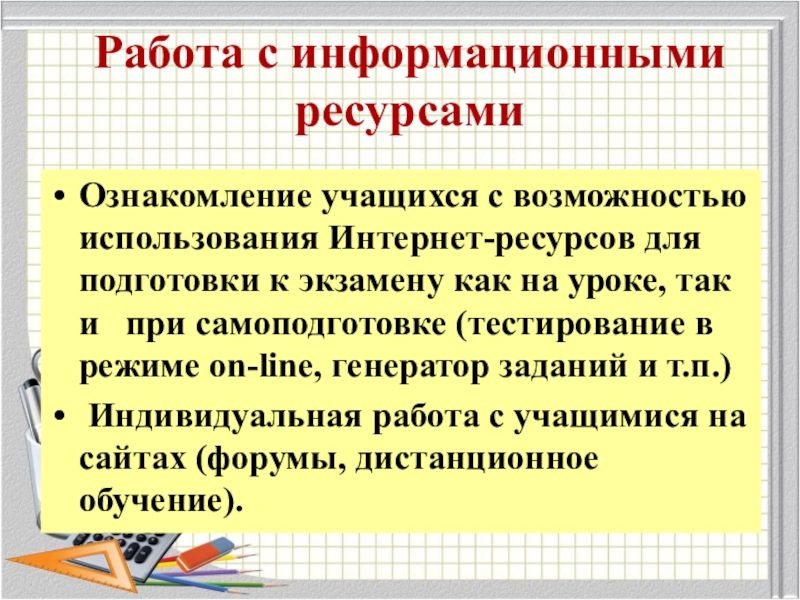 Работа с информационными ресурсами

• Ознакомление учащихся с возможностью использования Интернет-ресурсов для подготовки к экзамену как на уроке, так и при самоподготовке (тестирование в режиме on-line, генератор заданий и т.п.)

• Индивидуальная работа с учащимися на сайтах (форумы, дистанционное обучение).